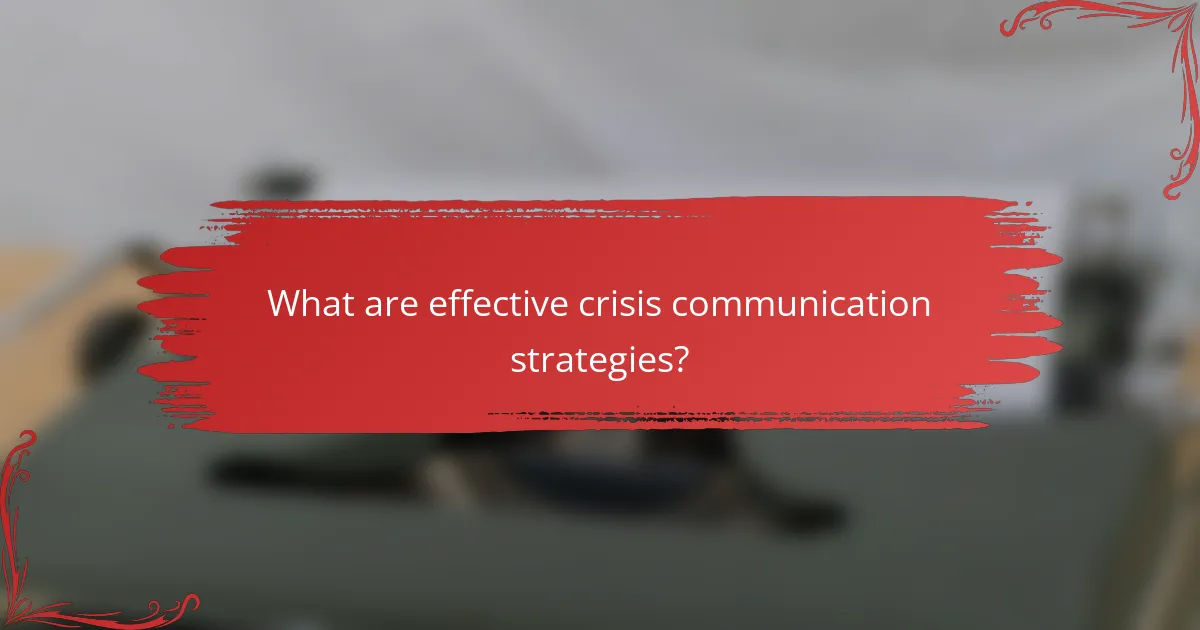 What are effective crisis communication strategies?